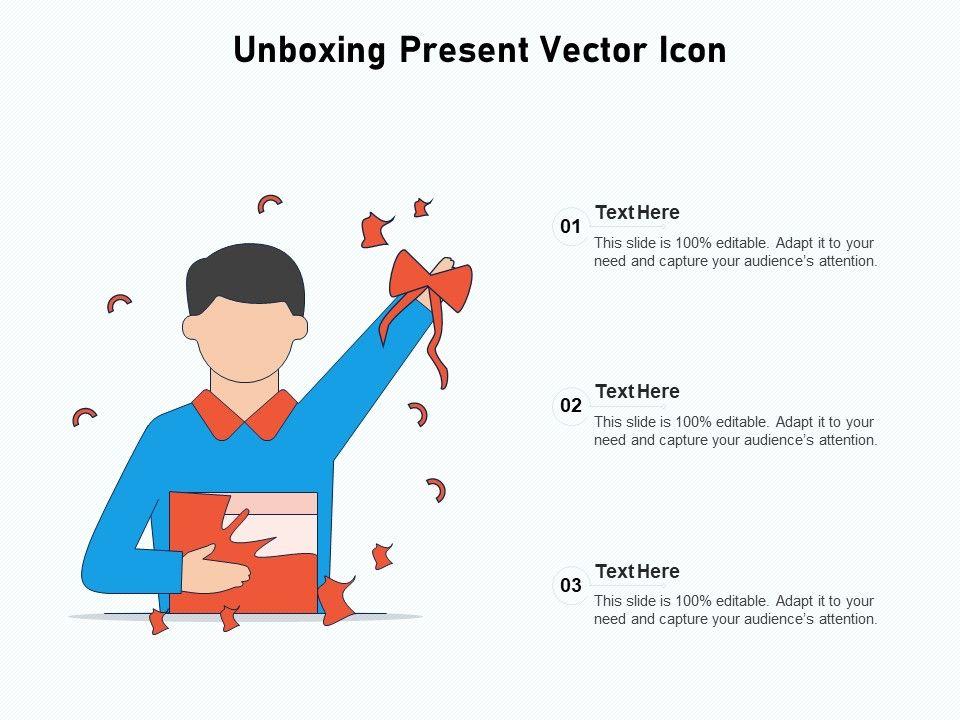 Unboxing Present Vector Icon

01
Text Here
This slide is 100% editable. Adapt it to your need and capture your audience's attention.

02
Text Here
This slide is 100% editable. Adapt it to your need and capture your audience's attention.

03
Text Here
This slide is 100% editable. Adapt it to your need and capture your audience's attention.